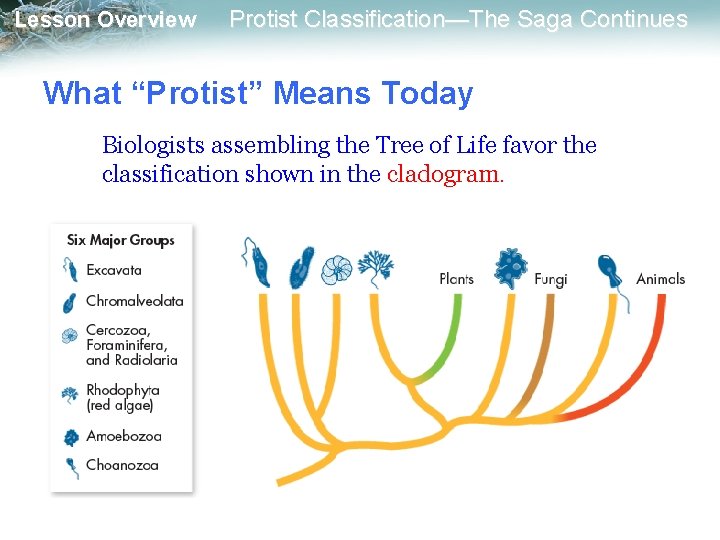 Lesson Overview Protist Classification—The Saga Continues

What “Protist” Means Today

Biologists assembling the Tree of Life favor the classification shown in the cladogram.

Six Major Groups
Excavata
Chromalveolata
Cercozoa, Foraminifera, and Radiolaria
Rhodophyta (red algae)
Amoebozoa
Choanozoa

Plants
Fungi
Animals